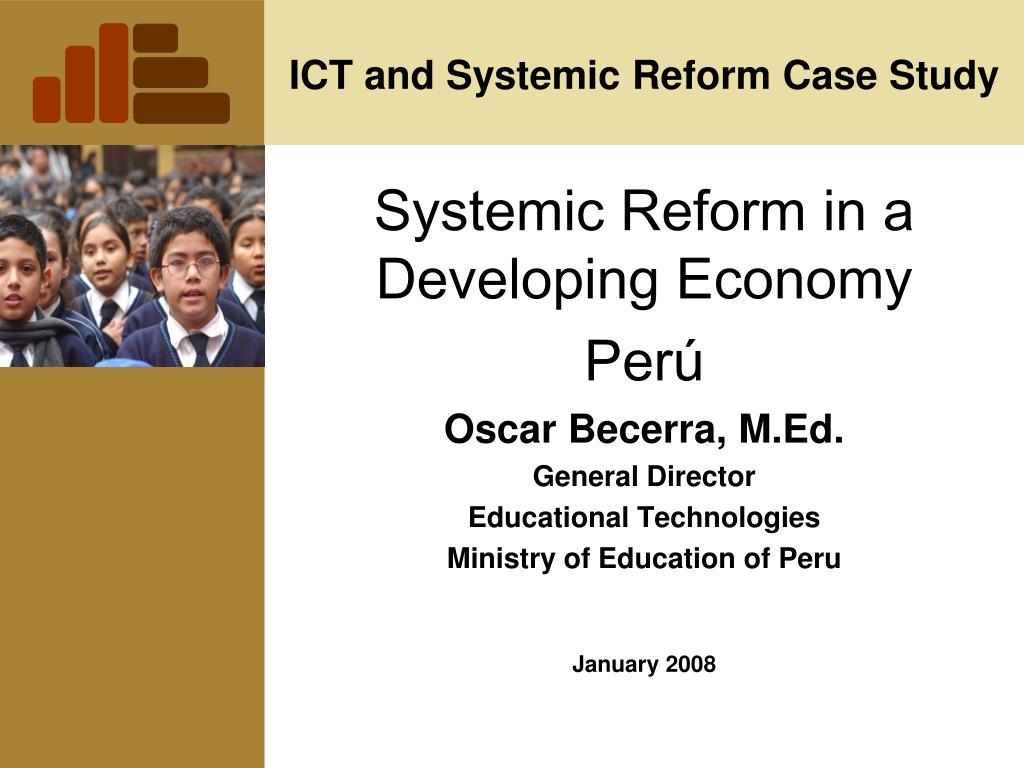 ICT and Systemic Reform Case Study

Systemic Reform in a Developing Economy

Perú

Oscar Becerra, M.Ed.

General Director

Educational Technologies

Ministry of Education of Peru

January 2008